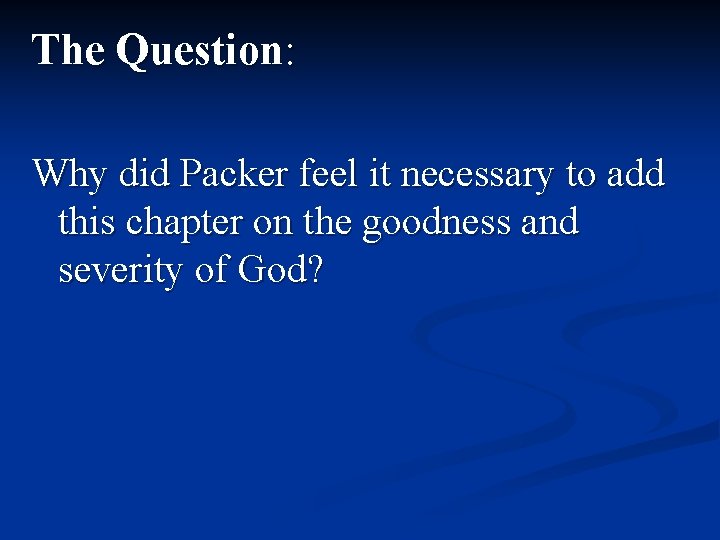 The Question:

Why did Packer feel it necessary to add this chapter on the goodness and severity of God?